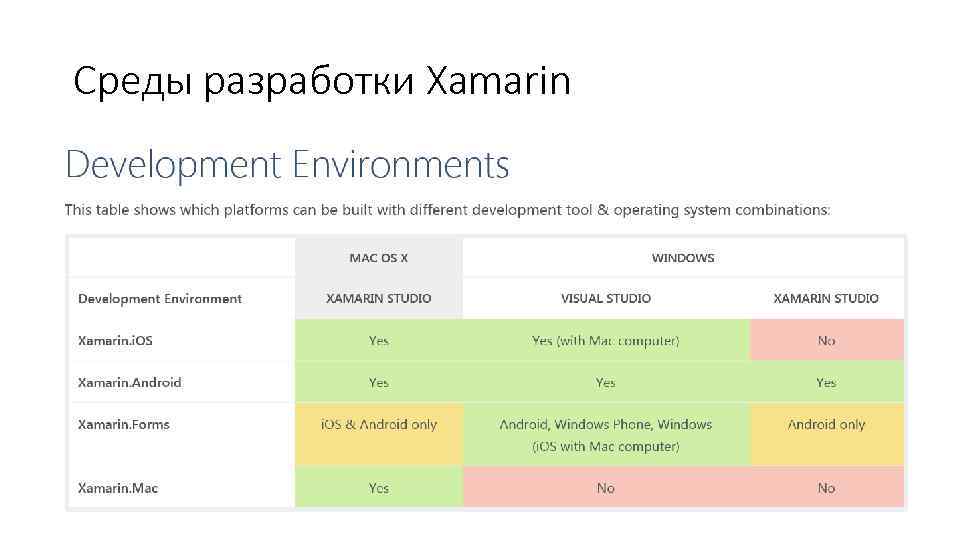 Среды разработки Xamarin

Development Environments

This table shows which platforms can be built with different development tool & operating system combinations:

| | MAC OS X | WINDOWS | |
|---|---|---|---|
| Development Environment | XAMARIN STUDIO | VISUAL STUDIO | XAMARIN STUDIO |
| Xamarin.iOS | Yes | Yes (with Mac computer) | No |
| Xamarin.Android | Yes | Yes | Yes |
| Xamarin.Forms | iOS & Android only | Android, Windows Phone, Windows (iOS with Mac computer) | Android only |
| Xamarin.Mac | Yes | No | No |